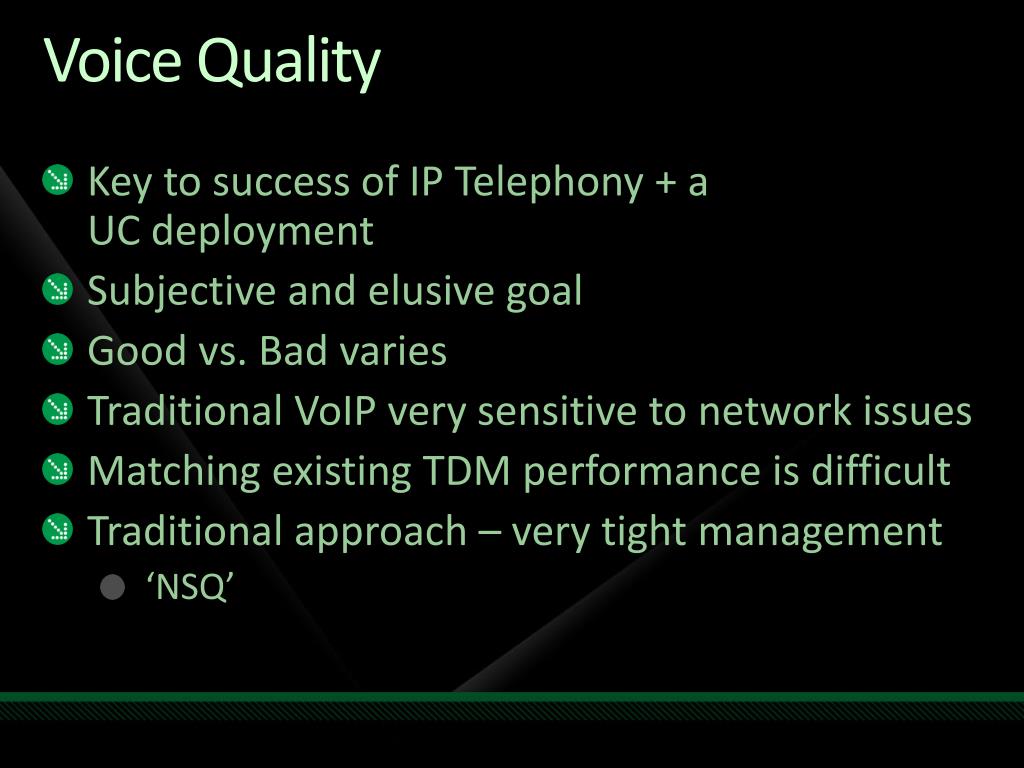 Voice Quality

Key to success of IP Telephony + a UC deployment

Subjective and elusive goal

Good vs. Bad varies

Traditional VoIP very sensitive to network issues

Matching existing TDM performance is difficult

Traditional approach – very tight management

‘NSQ’